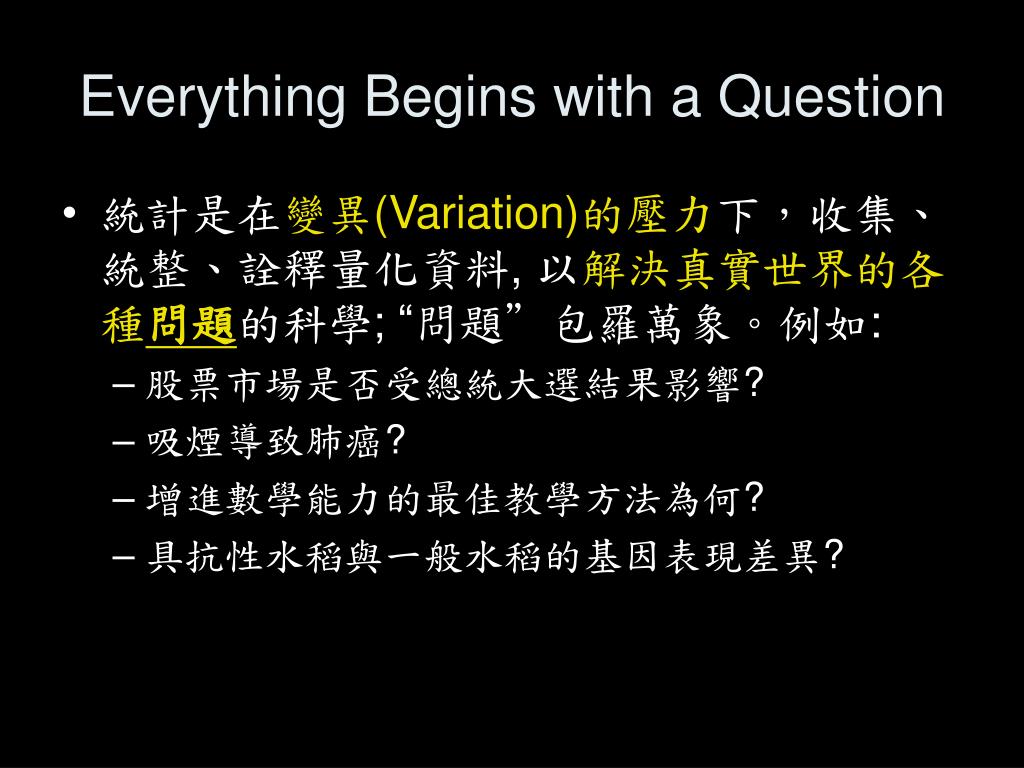 Everything Begins with a Question

• 統計是在變異(Variation)的壓力下，收集、統整、詮釋量化資料, 以解決真實世界的各種問題的科學; “問題” 包羅萬象。例如:
– 股票市場是否受總統大選結果影響?
– 吸煙導致肺癌?
– 增進數學能力的最佳教學方法為何?
– 具抗性水稻與一般水稻的基因表現差異?